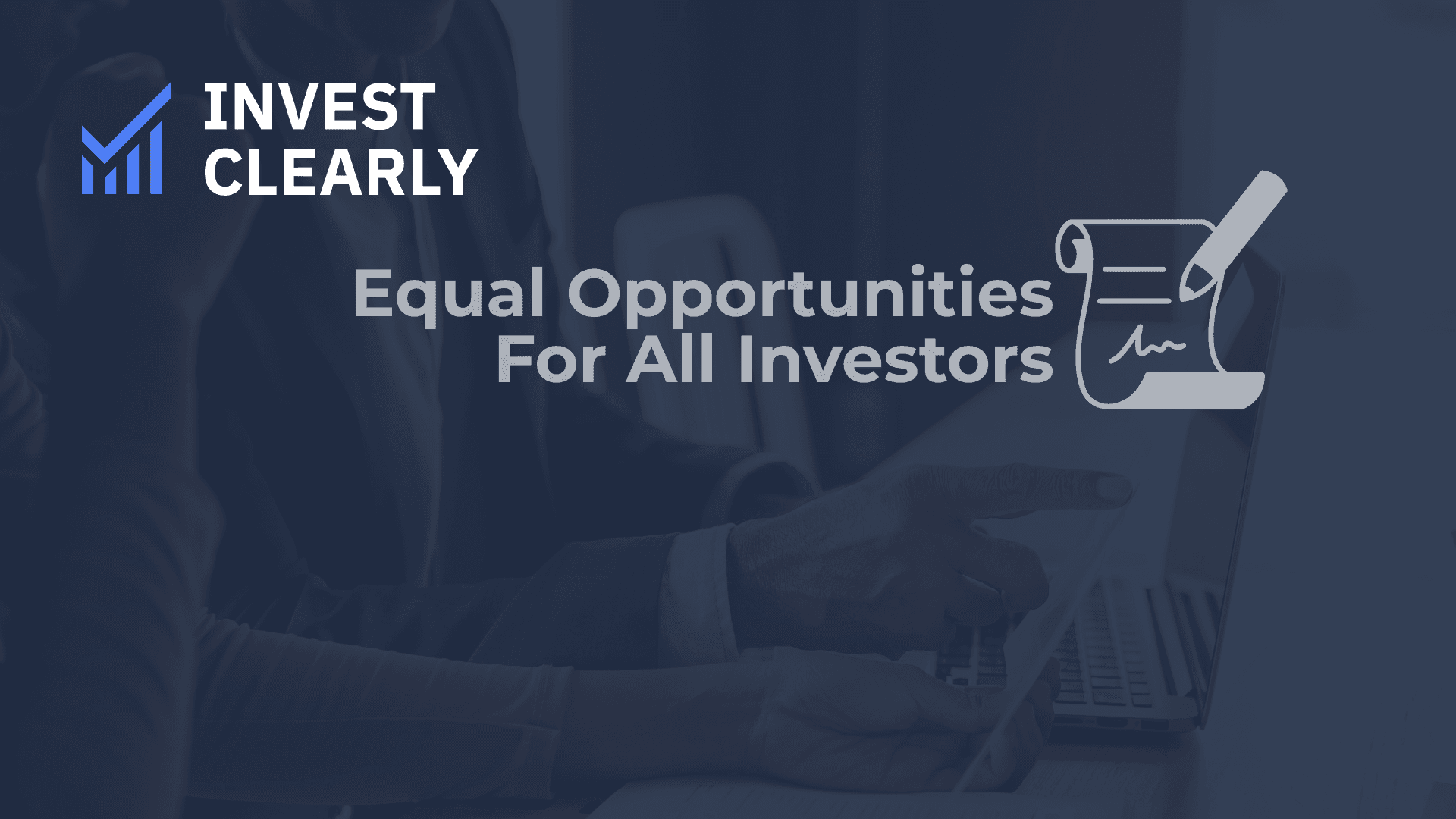 INVEST
CLEARLY

Equal Opportunities
For All Investors